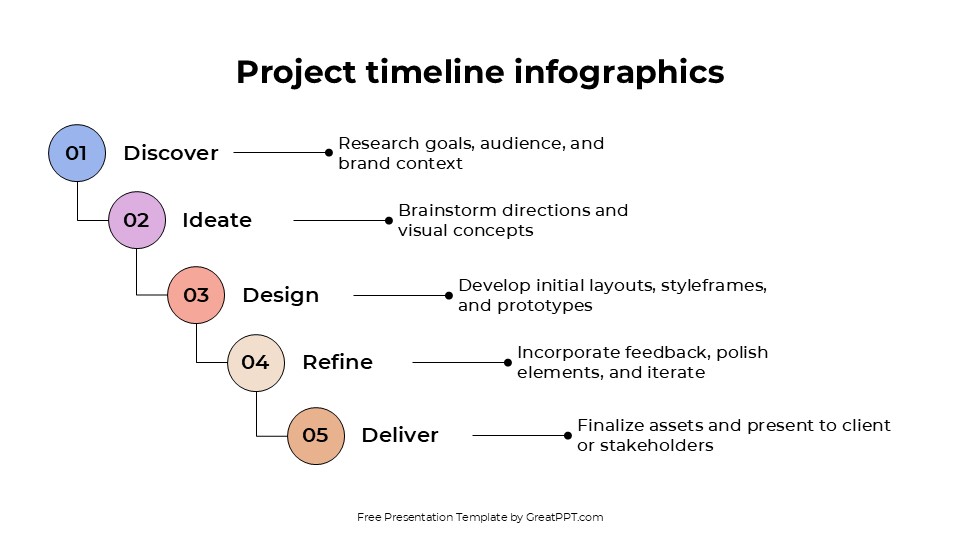 Project timeline infographics

01 Discover
Research goals, audience, and brand context

02 Ideate
Brainstorm directions and visual concepts

03 Design
Develop initial layouts, styleframes, and prototypes

04 Refine
Incorporate feedback, polish elements, and iterate

05 Deliver
Finalize assets and present to client or stakeholders

Free Presentation Template by GreatPPT.com